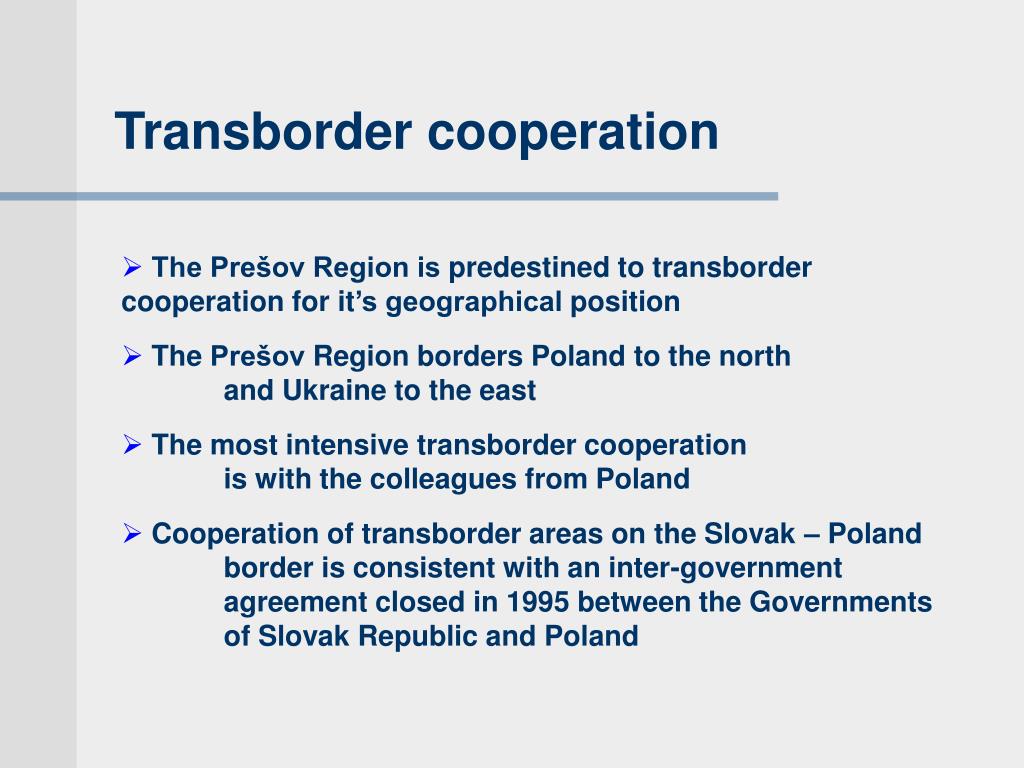 Transborder cooperation

➢ The Prešov Region is predestined to transborder cooperation for it’s geographical position

➢ The Prešov Region borders Poland to the north and Ukraine to the east

➢ The most intensive transborder cooperation is with the colleagues from Poland

➢ Cooperation of transborder areas on the Slovak – Poland border is consistent with an inter-government agreement closed in 1995 between the Governments of Slovak Republic and Poland